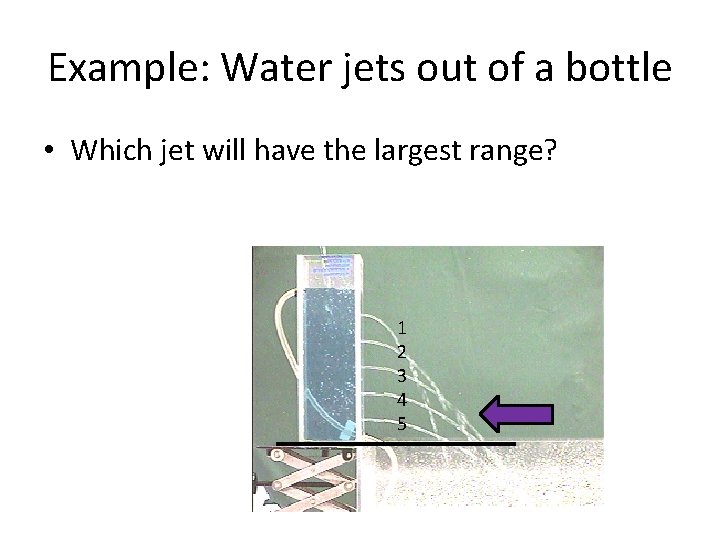 Example: Water jets out of a bottle

• Which jet will have the largest range?

1
2
3
4
5